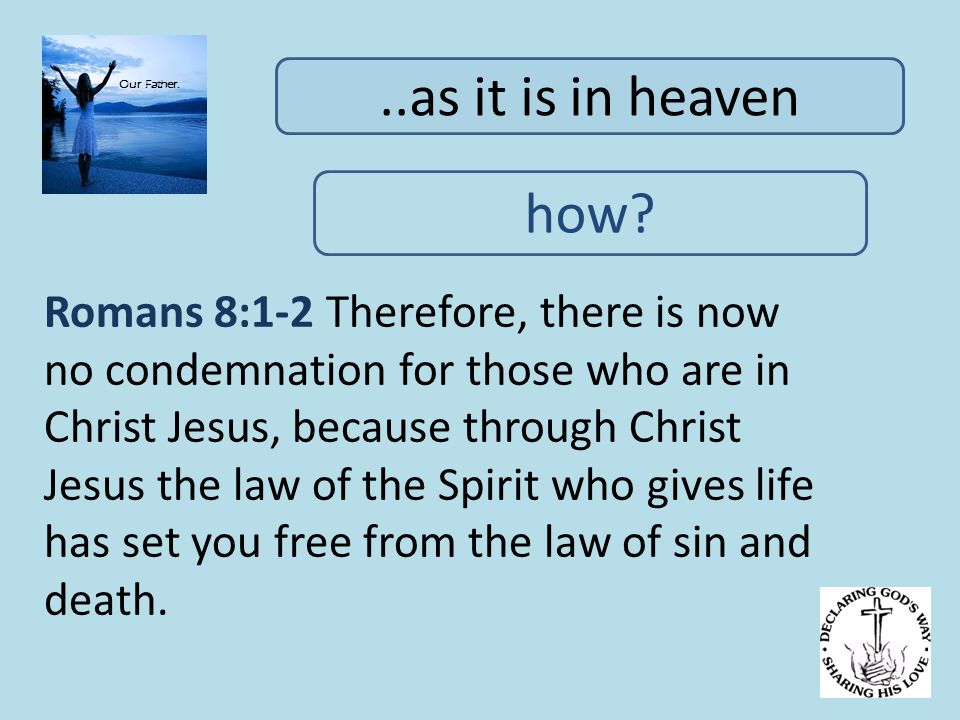 Our Father.

..as it is in heaven

how?

Romans 8:1-2 Therefore, there is now no condemnation for those who are in Christ Jesus, because through Christ Jesus the law of the Spirit who gives life has set you free from the law of sin and death.

DECLARING GOD'S WAY • SHARING HIS LOVE •